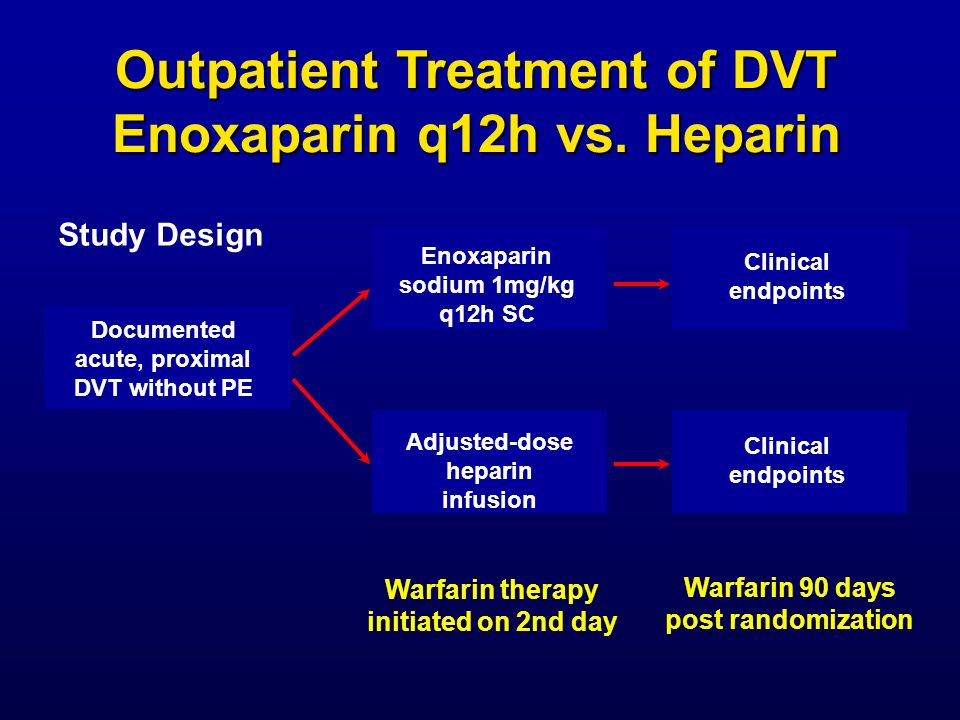 Outpatient Treatment of DVT
Enoxaparin q12h vs. Heparin

Study Design

Documented acute, proximal DVT without PE

Enoxaparin sodium 1mg/kg q12h SC

Clinical endpoints

Adjusted-dose heparin infusion

Clinical endpoints

Warfarin therapy initiated on 2nd day

Warfarin 90 days post randomization